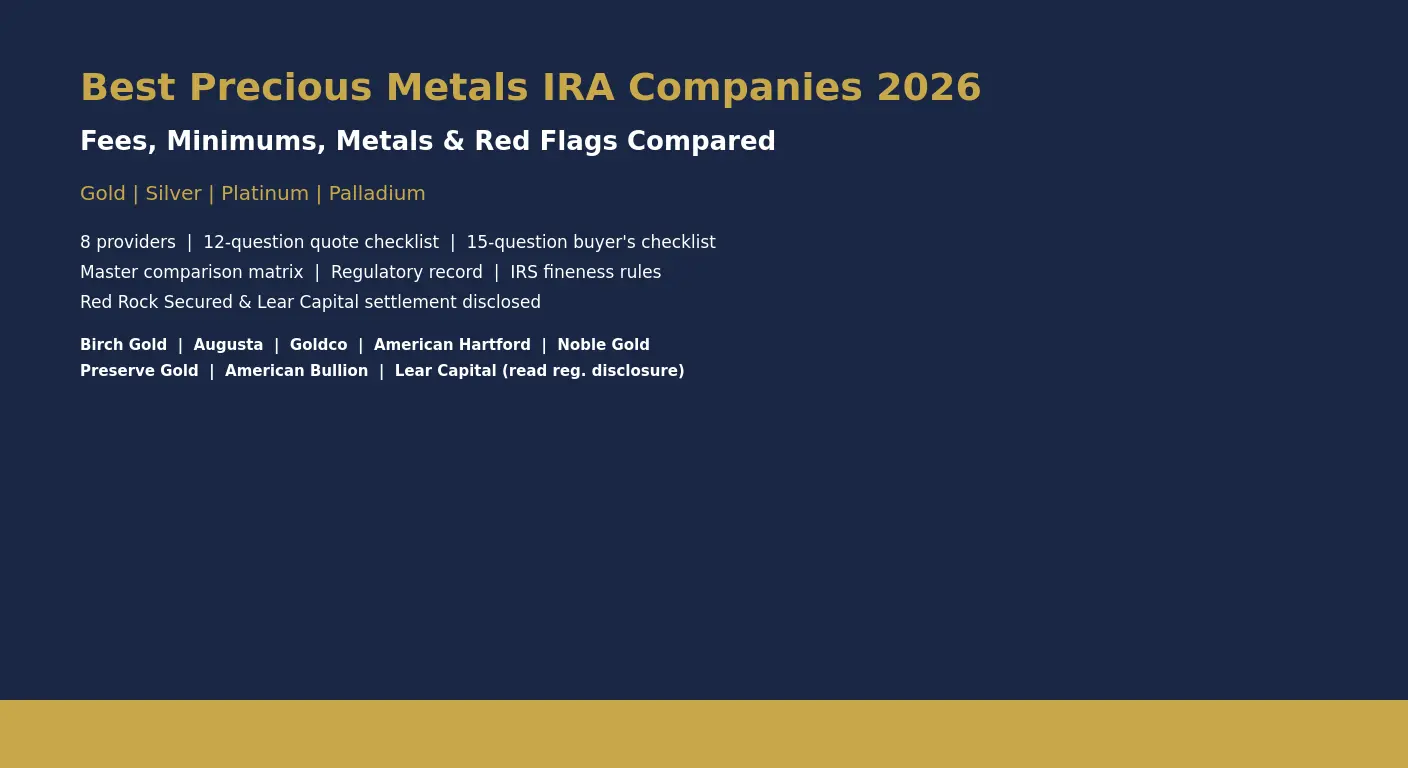 Best Precious Metals IRA Companies 2026

Fees, Minimums, Metals & Red Flags Compared

Gold | Silver | Platinum | Palladium

8 providers | 12-question quote checklist | 15-question buyer's checklist
Master comparison matrix | Regulatory record | IRS fineness rules
Red Rock Secured & Lear Capital settlement disclosed

Birch Gold | Augusta | Goldco | American Hartford | Noble Gold
Preserve Gold | American Bullion | Lear Capital (read reg. disclosure)